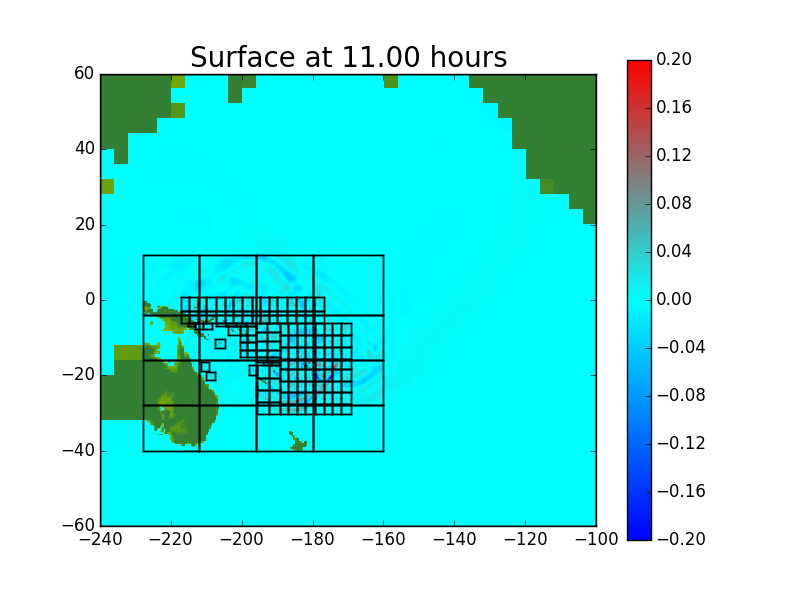 Surface at 11.00 hours

60
40
20
0
−20
−40
−60

−240 −220 −200 −180 −160 −140 −120 −100

0.20
0.16
0.12
0.08
0.04
0.00
−0.04
−0.08
−0.12
−0.16
−0.20